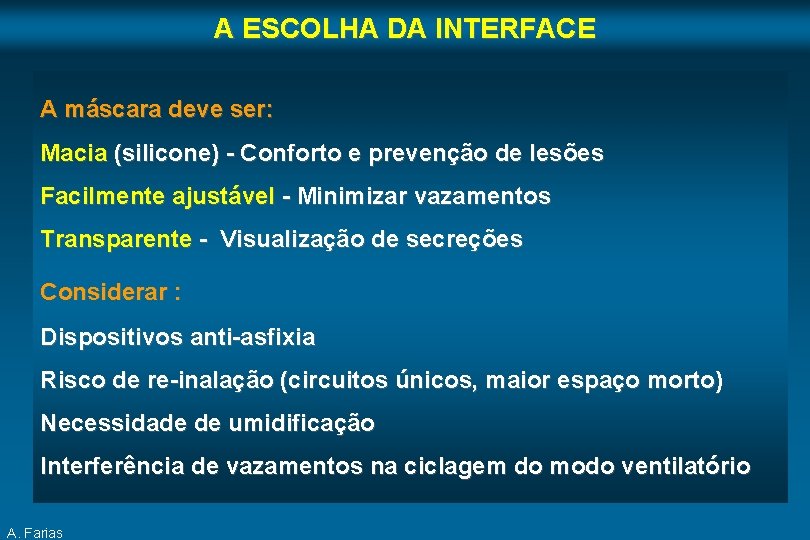 A ESCOLHA DA INTERFACE

A máscara deve ser:

Macia (silicone) - Conforto e prevenção de lesões

Facilmente ajustável - Minimizar vazamentos

Transparente - Visualização de secreções

Considerar :

Dispositivos anti-asfixia

Risco de re-inalação (circuitos únicos, maior espaço morto)

Necessidade de umidificação

Interferência de vazamentos na ciclagem do modo ventilatório

A. Farias